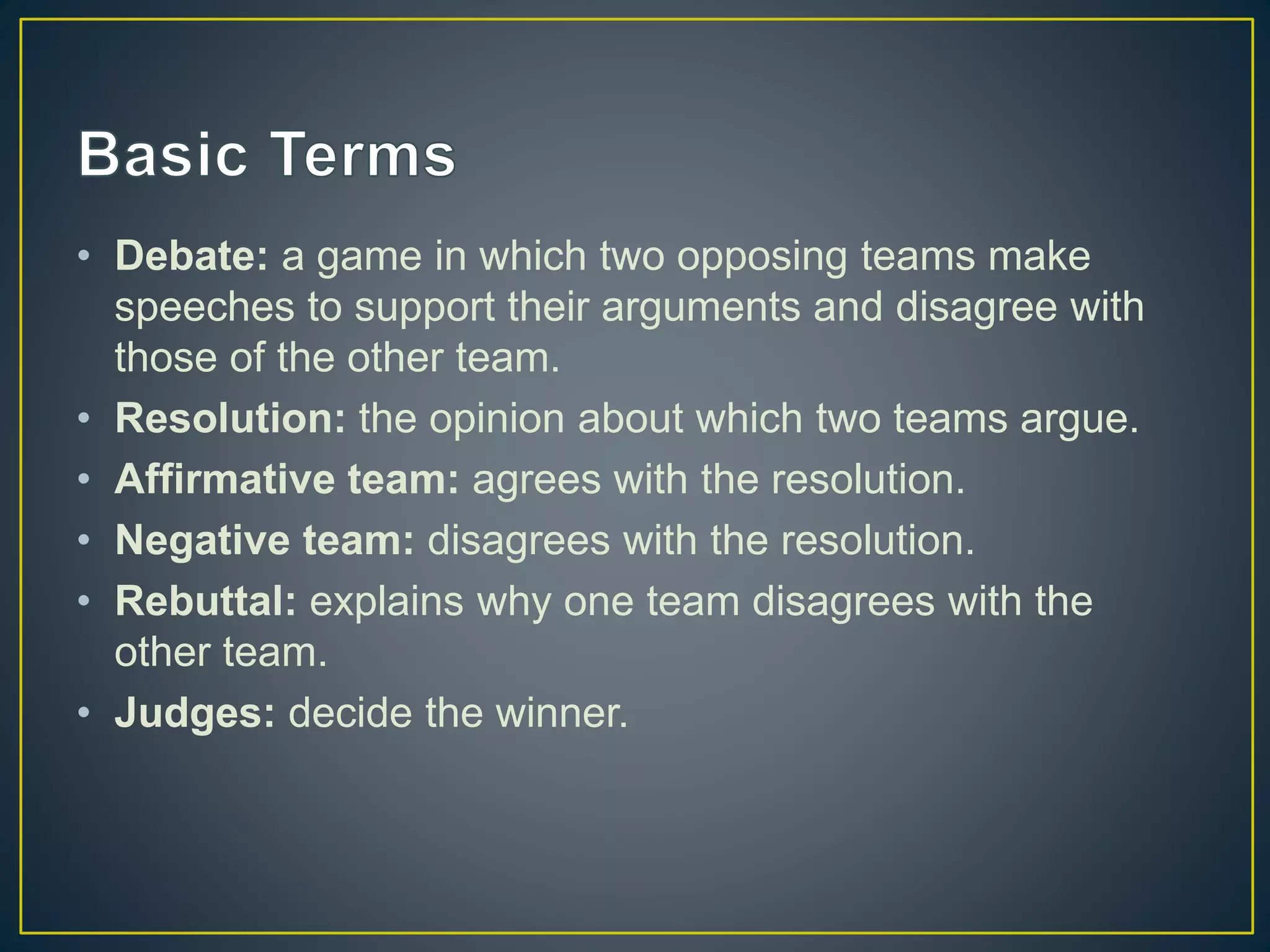 Basic Terms

• Debate: a game in which two opposing teams make speeches to support their arguments and disagree with those of the other team.
• Resolution: the opinion about which two teams argue.
• Affirmative team: agrees with the resolution.
• Negative team: disagrees with the resolution.
• Rebuttal: explains why one team disagrees with the other team.
• Judges: decide the winner.